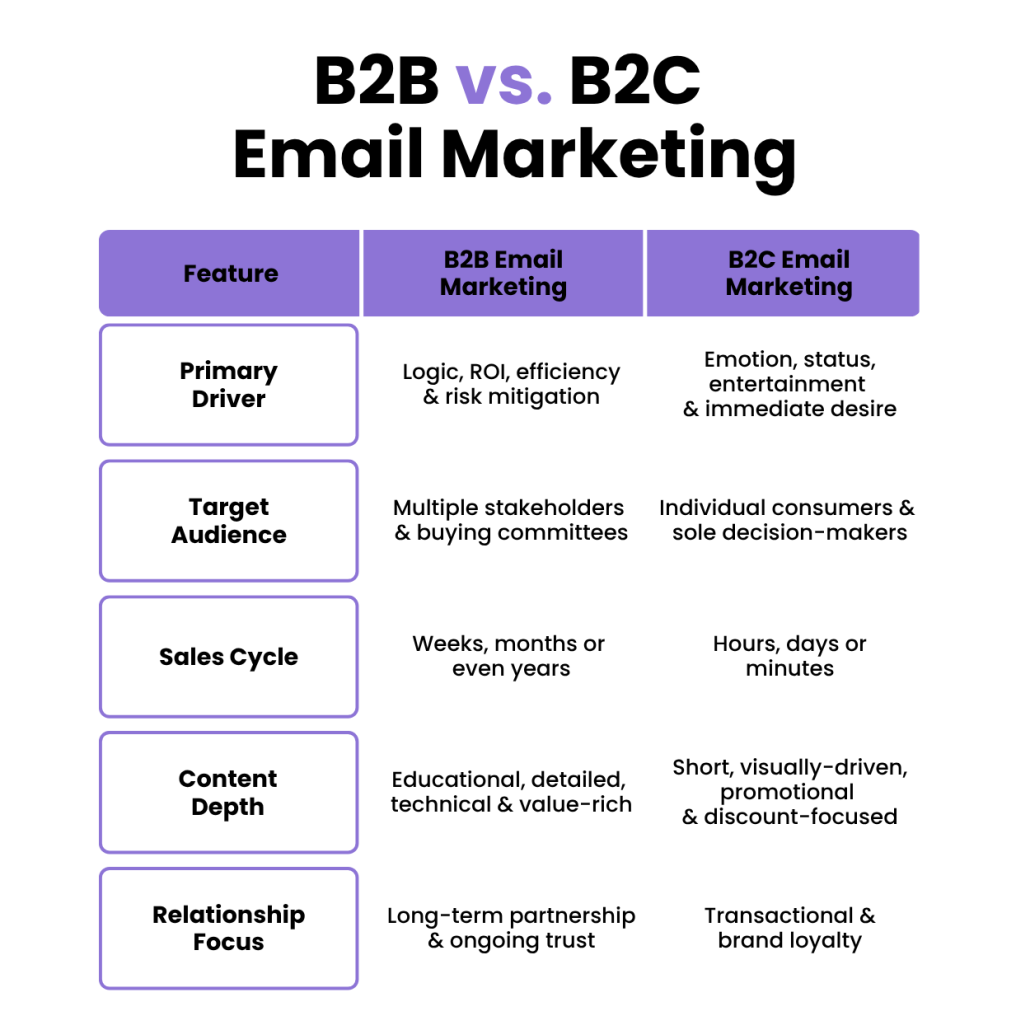 B2B vs. B2C Email Marketing

| Feature | B2B Email Marketing | B2C Email Marketing |
|---|---|---|
| Primary Driver | Logic, ROI, efficiency & risk mitigation | Emotion, status, entertainment & immediate desire |
| Target Audience | Multiple stakeholders & buying committees | Individual consumers & sole decision-makers |
| Sales Cycle | Weeks, months or even years | Hours, days or minutes |
| Content Depth | Educational, detailed, technical & value-rich | Short, visually-driven, promotional & discount-focused |
| Relationship Focus | Long-term partnership & ongoing trust | Transactional & brand loyalty |